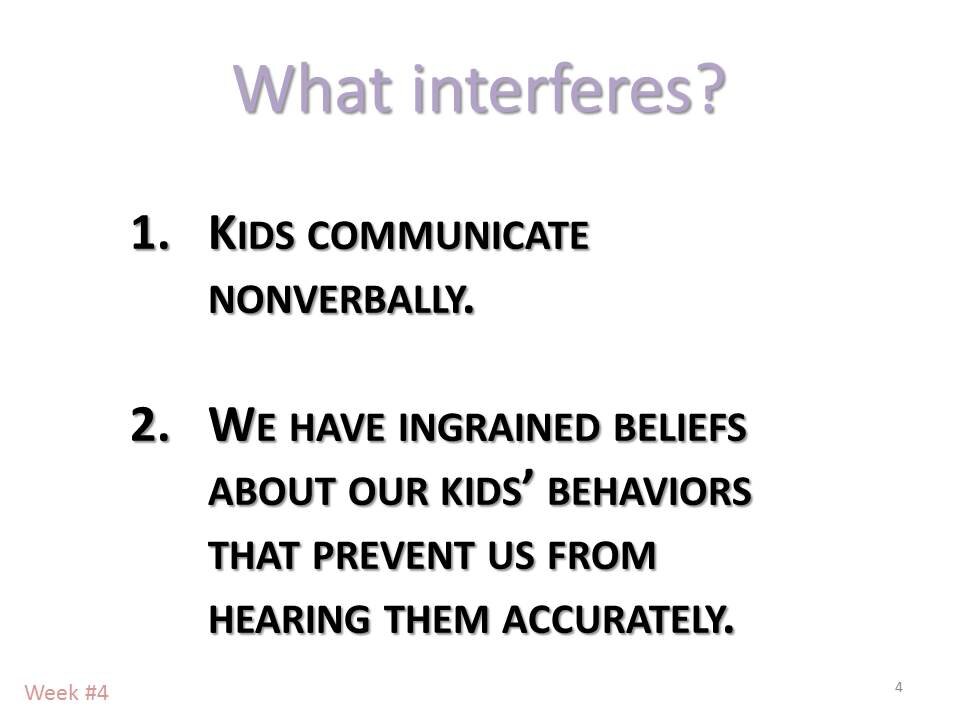 What interferes?

1. KIDS COMMUNICATE NONVERBALLY.

2. WE HAVE INGRAINED BELIEFS ABOUT OUR KIDS' BEHAVIORS THAT PREVENT US FROM HEARING THEM ACCURATELY.

Week #4

4